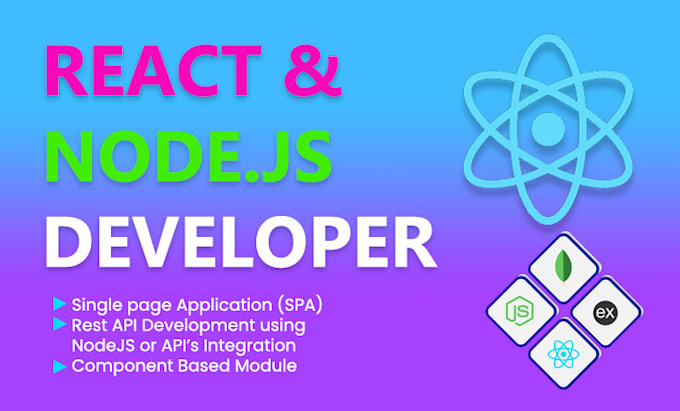 REACT &
NODE.JS
DEVELOPER

Single page Application (SPA)
Rest API Development using NodeJS or API's Integration
Component Based Module

JS
ex